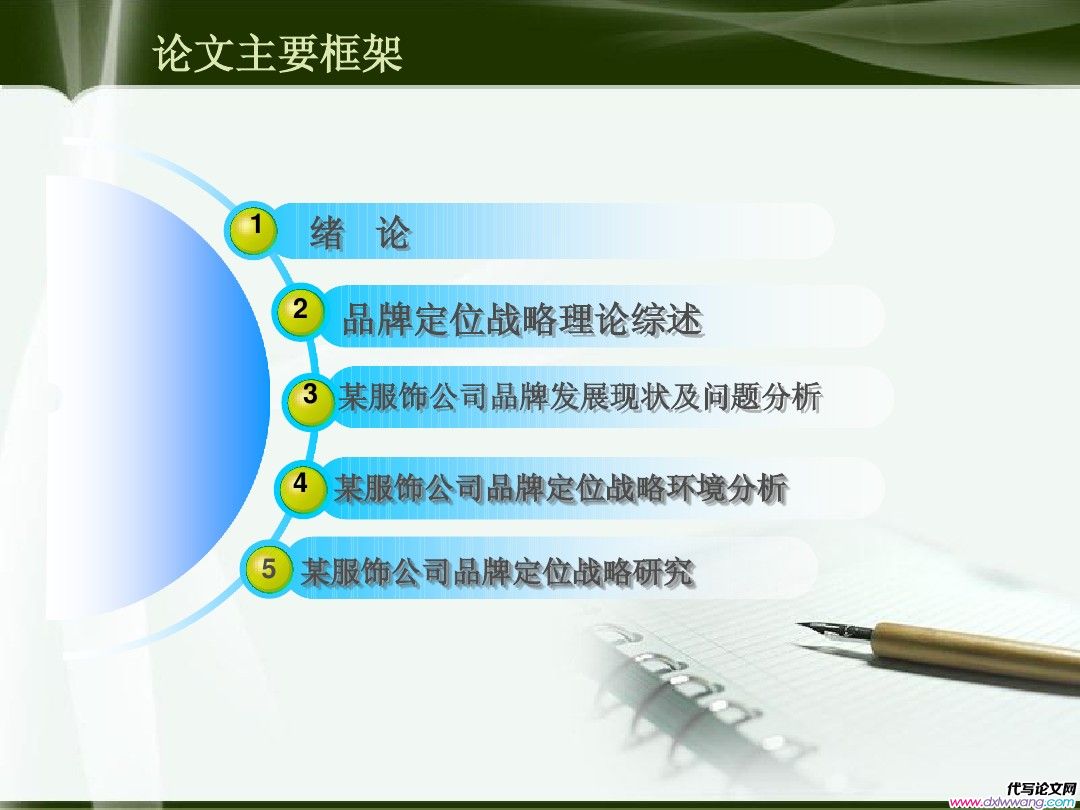 论文主要框架

1 绪 论

2 品牌定位战略理论综述

3 某服饰公司品牌发展现状及问题分析

4 某服饰公司品牌定位战略环境分析

5 某服饰公司品牌定位战略研究

代写论文网
www.dxlwwang.com